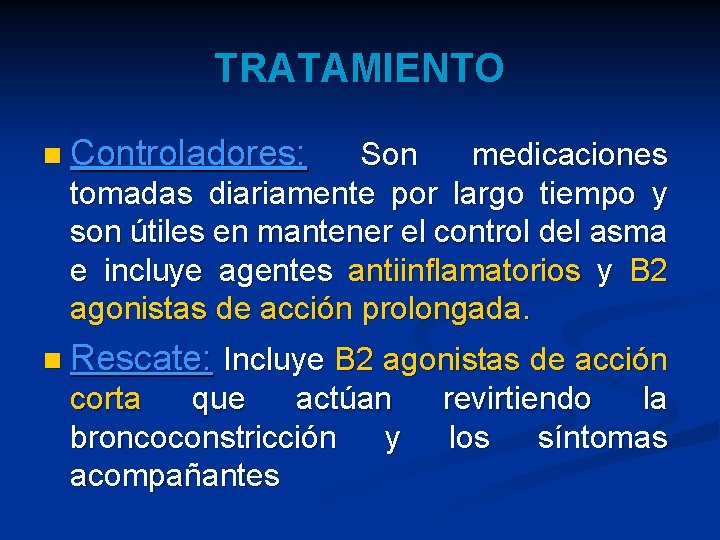 TRATAMIENTO

Controladores: Son medicaciones tomadas diariamente por largo tiempo y son útiles en mantener el control del asma e incluye agentes antiinflamatorios y B2 agonistas de acción prolongada.

Rescate: Incluye B2 agonistas de acción corta que actúan revirtiendo la broncoconstricción y los síntomas acompañantes